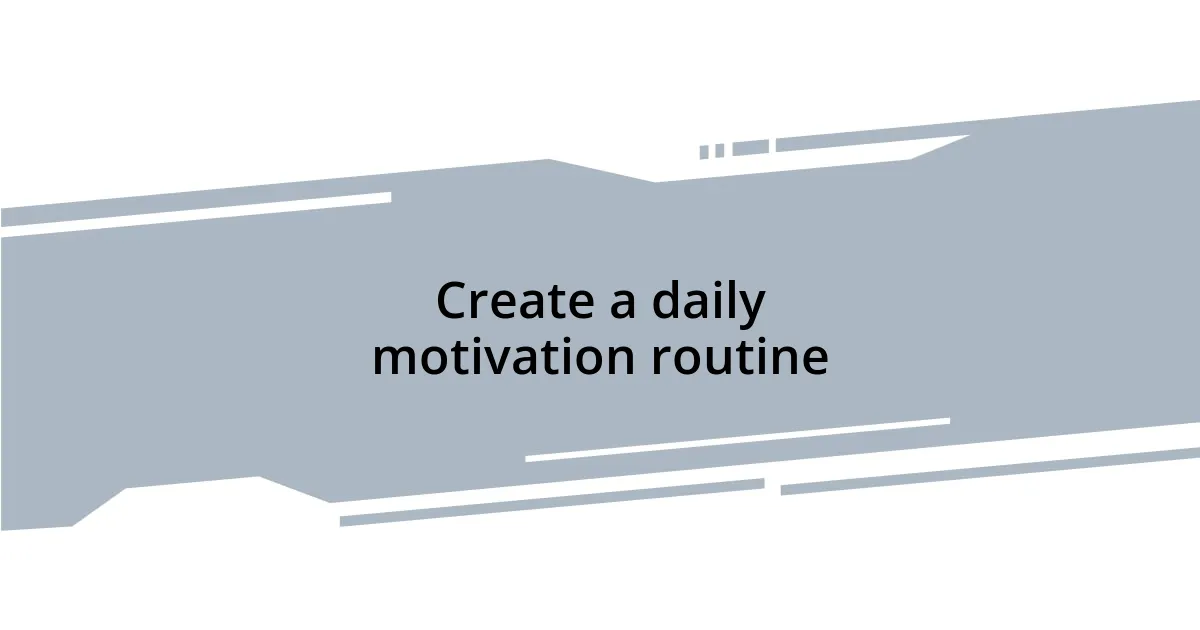 Create a daily motivation routine